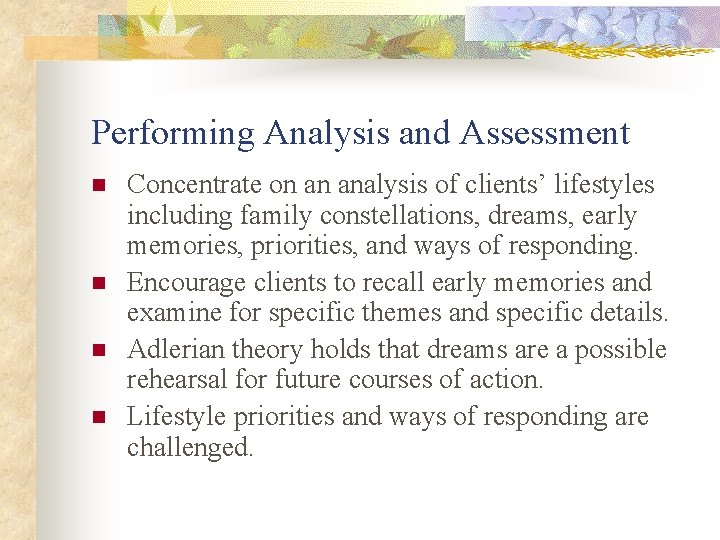 Performing Analysis and Assessment

- Concentrate on an analysis of clients’ lifestyles including family constellations, dreams, early memories, priorities, and ways of responding.
- Encourage clients to recall early memories and examine for specific themes and specific details.
- Adlerian theory holds that dreams are a possible rehearsal for future courses of action.
- Lifestyle priorities and ways of responding are challenged.